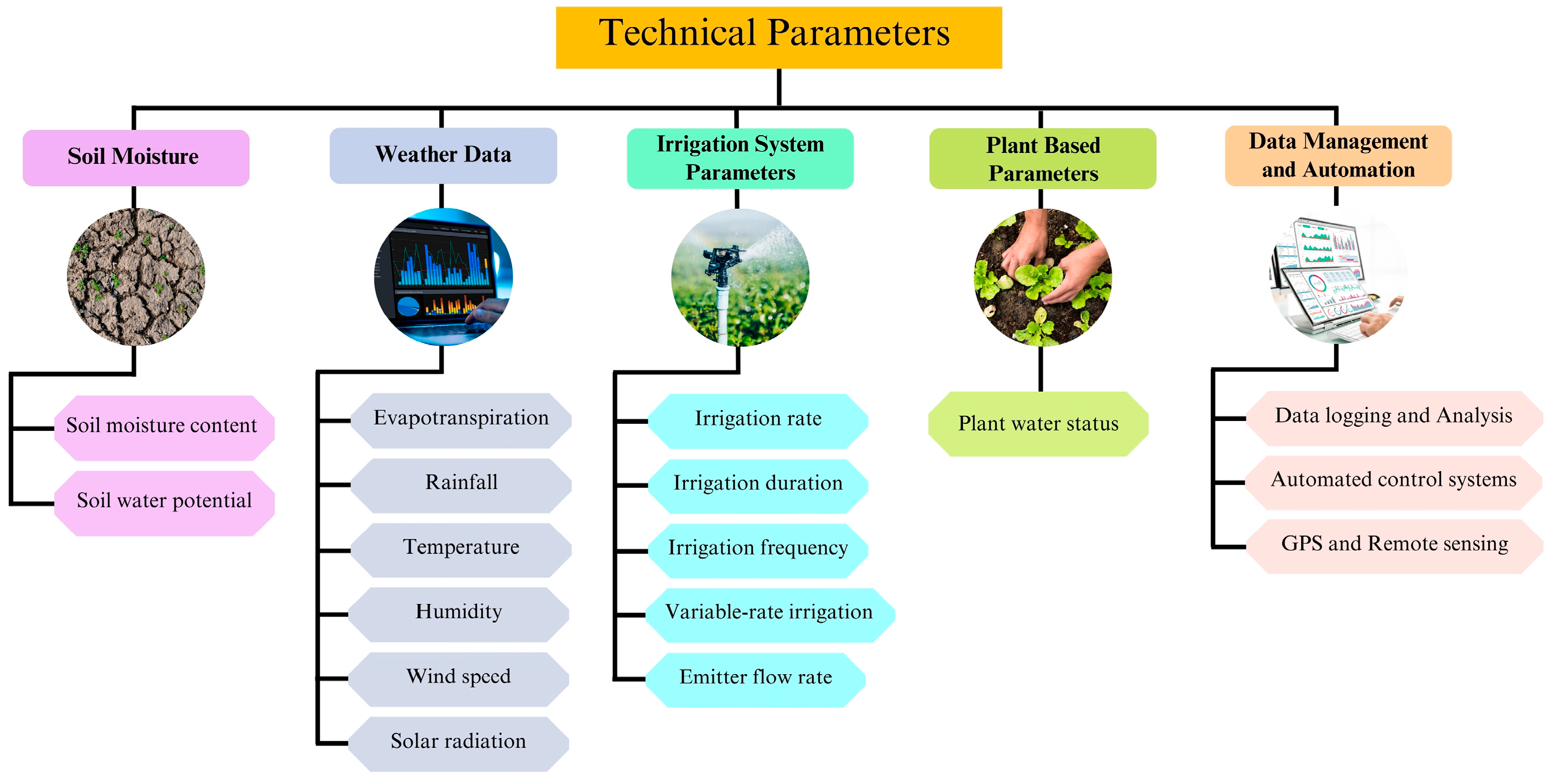 Technical Parameters

Soil Moisture

Soil moisture content

Soil water potential

Weather Data

Evapotranspiration

Rainfall

Temperature

Humidity

Wind speed

Solar radiation

Irrigation System Parameters

Irrigation rate

Irrigation duration

Irrigation frequency

Variable-rate irrigation

Emitter flow rate

Plant Based Parameters

Plant water status

Data Management and Automation

Data logging and Analysis

Automated control systems

GPS and Remote sensing